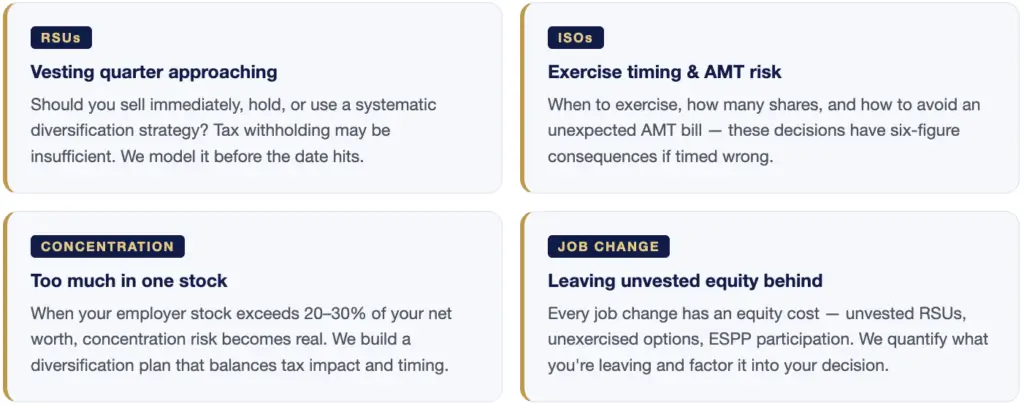 RSUs

Vesting quarter approaching

Should you sell immediately, hold, or use a systematic diversification strategy? Tax withholding may be insufficient. We model it before the date hits.

ISOs

Exercise timing & AMT risk

When to exercise, how many shares, and how to avoid an unexpected AMT bill — these decisions have six-figure consequences if timed wrong.

CONCENTRATION

Too much in one stock

When your employer stock exceeds 20–30% of your net worth, concentration risk becomes real. We build a diversification plan that balances tax impact and timing.

JOB CHANGE

Leaving unvested equity behind

Every job change has an equity cost — unvested RSUs, unexercised options, ESPP participation. We quantify what you're leaving and factor it into your decision.